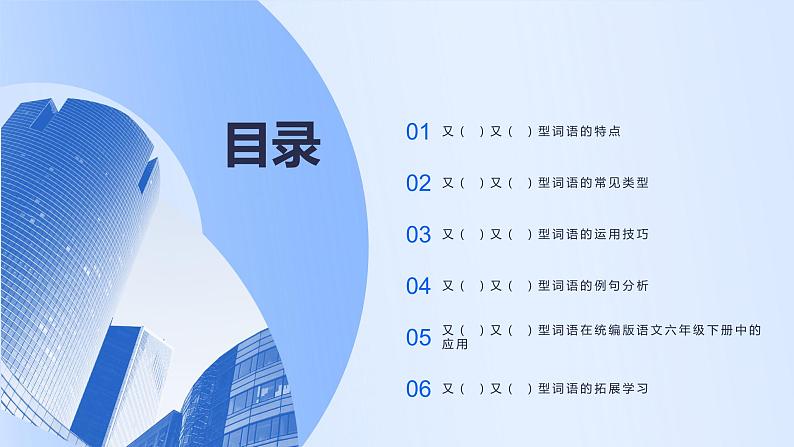 目录

01 又（ ）又（ ）型词语的特点

02 又（ ）又（ ）型词语的常见类型

03 又（ ）又（ ）型词语的运用技巧

04 又（ ）又（ ）型词语的例句分析

05 又（ ）又（ ）型词语在统编版语文六年级下册中的应用

06 又（ ）又（ ）型词语的拓展学习